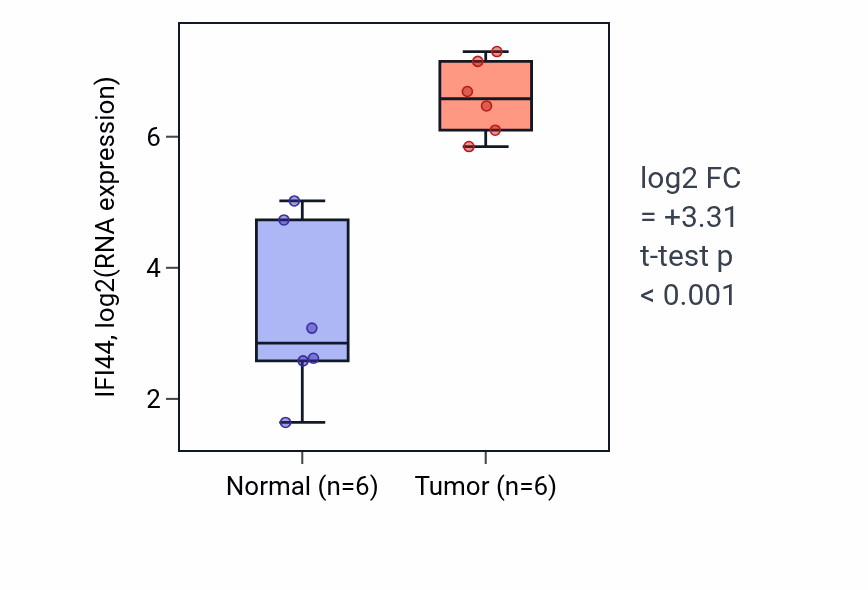 IFI44, log2(RNA expression)

6
4
2

Normal (n=6)
Tumor (n=6)

log2 FC
= +3.31
t-test p
< 0.001